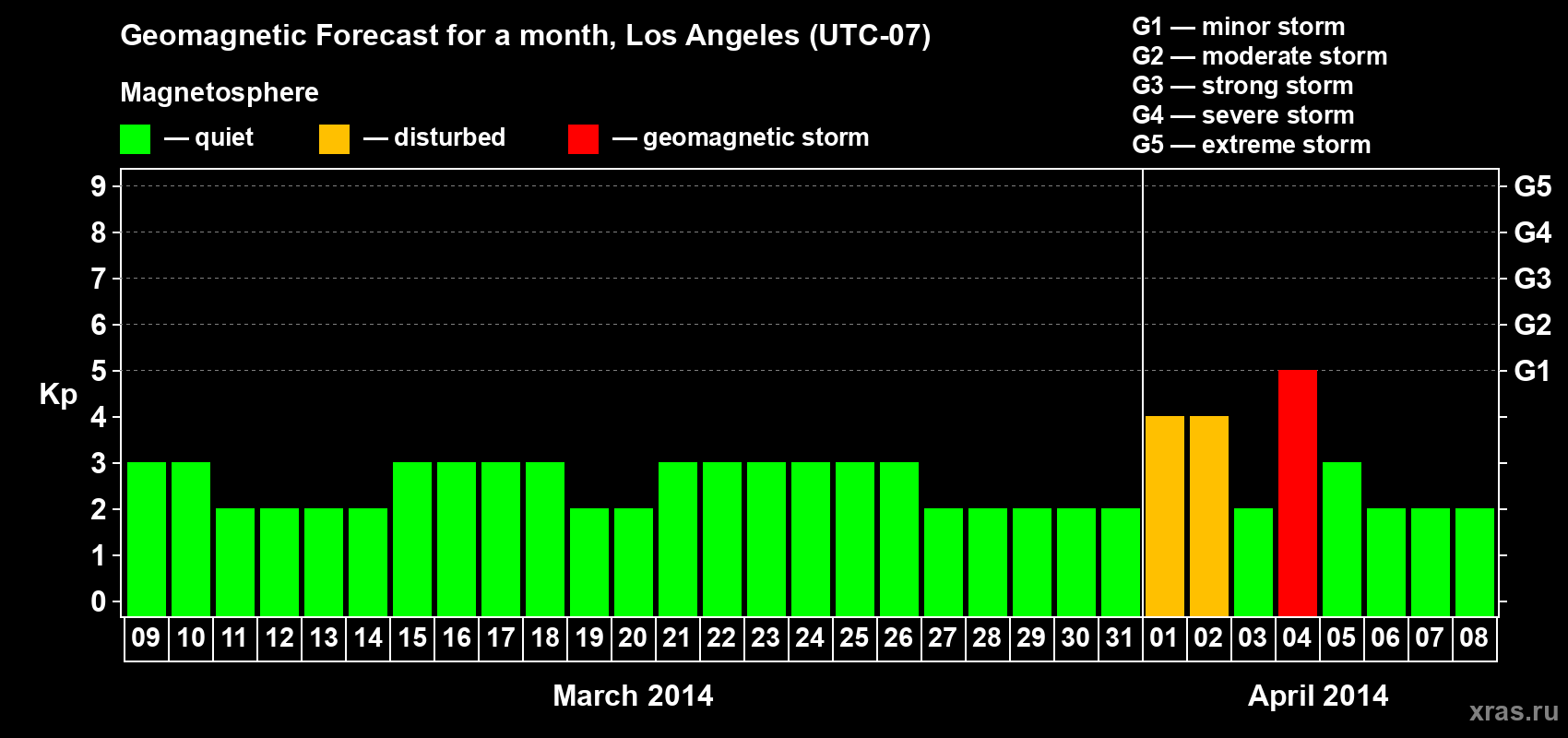 Geomagnetic Forecast for a month, Los Angeles (UTC-07)

Magnetosphere

— quiet — disturbed — geomagnetic storm

G1 — minor storm
G2 — moderate storm
G3 — strong storm
G4 — severe storm
G5 — extreme storm

Kp

9 8 7 6 5 4 3 2 1 0

G5 G4 G3 G2 G1

09 10 11 12 13 14 15 16 17 18 19 20 21 22 23 24 25 26 27 28 29 30 31 01 02 03 04 05 06 07 08

March 2014

April 2014

xras.ru